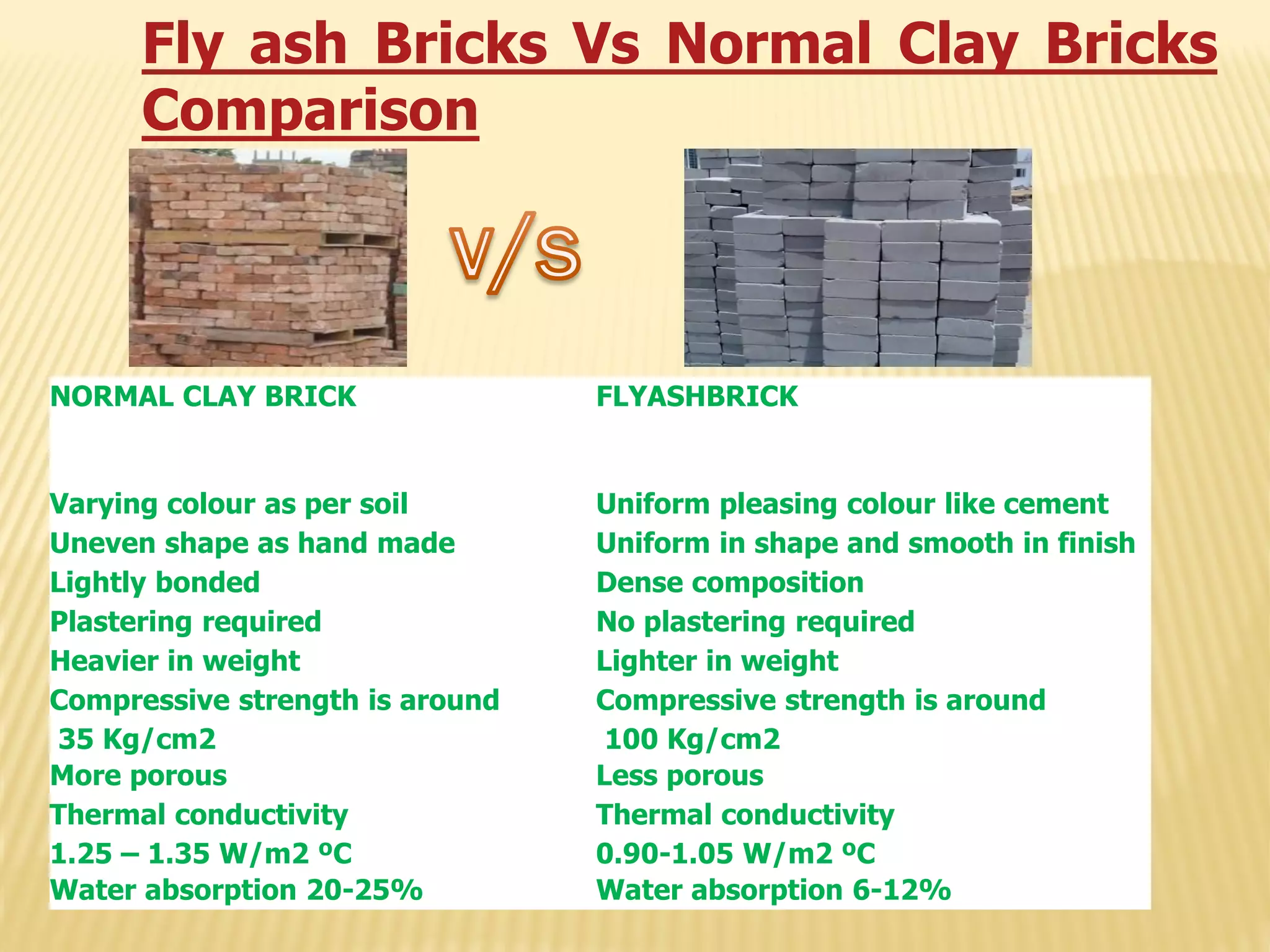 Fly ash Bricks Vs Normal Clay Bricks Comparison

V/S

| NORMAL CLAY BRICK | FLYASHBRICK |
|---|---|
| Varying colour as per soil | Uniform pleasing colour like cement |
| Uneven shape as hand made | Uniform in shape and smooth in finish |
| Lightly bonded | Dense composition |
| Plastering required | No plastering required |
| Heavier in weight | Lighter in weight |
| Compressive strength is around 35 Kg/cm2 | Compressive strength is around 100 Kg/cm2 |
| More porous | Less porous |
| Thermal conductivity 1.25 – 1.35 W/m2 ºC | Thermal conductivity 0.90-1.05 W/m2 ºC |
| Water absorption 20-25% | Water absorption 6-12% |